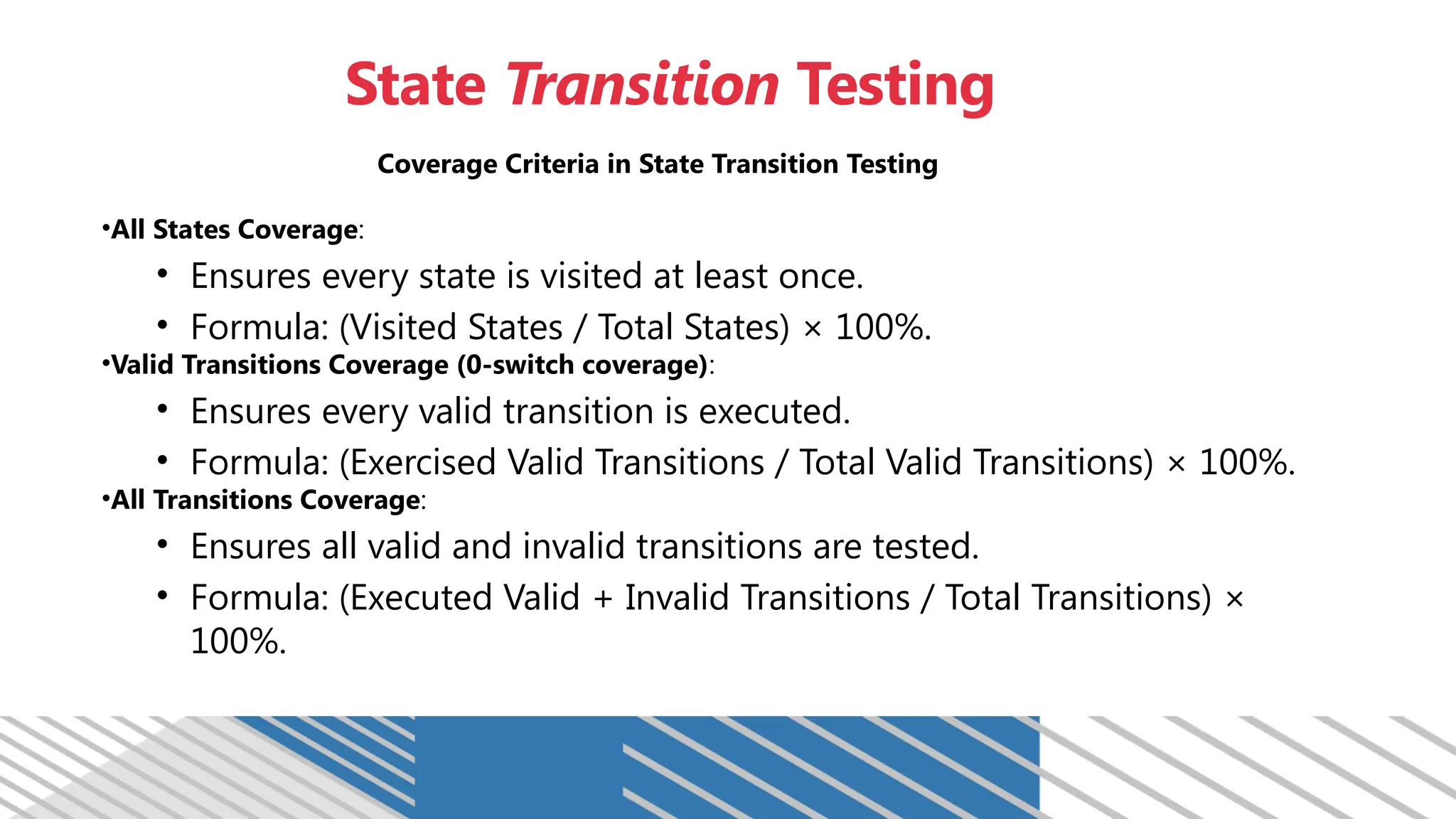 State Transition Testing

Coverage Criteria in State Transition Testing

•All States Coverage:

• Ensures every state is visited at least once.

• Formula: (Visited States / Total States) × 100%.

•Valid Transitions Coverage (0-switch coverage):

• Ensures every valid transition is executed.

• Formula: (Exercised Valid Transitions / Total Valid Transitions) × 100%.

•All Transitions Coverage:

• Ensures all valid and invalid transitions are tested.

• Formula: (Executed Valid + Invalid Transitions / Total Transitions) × 100%.